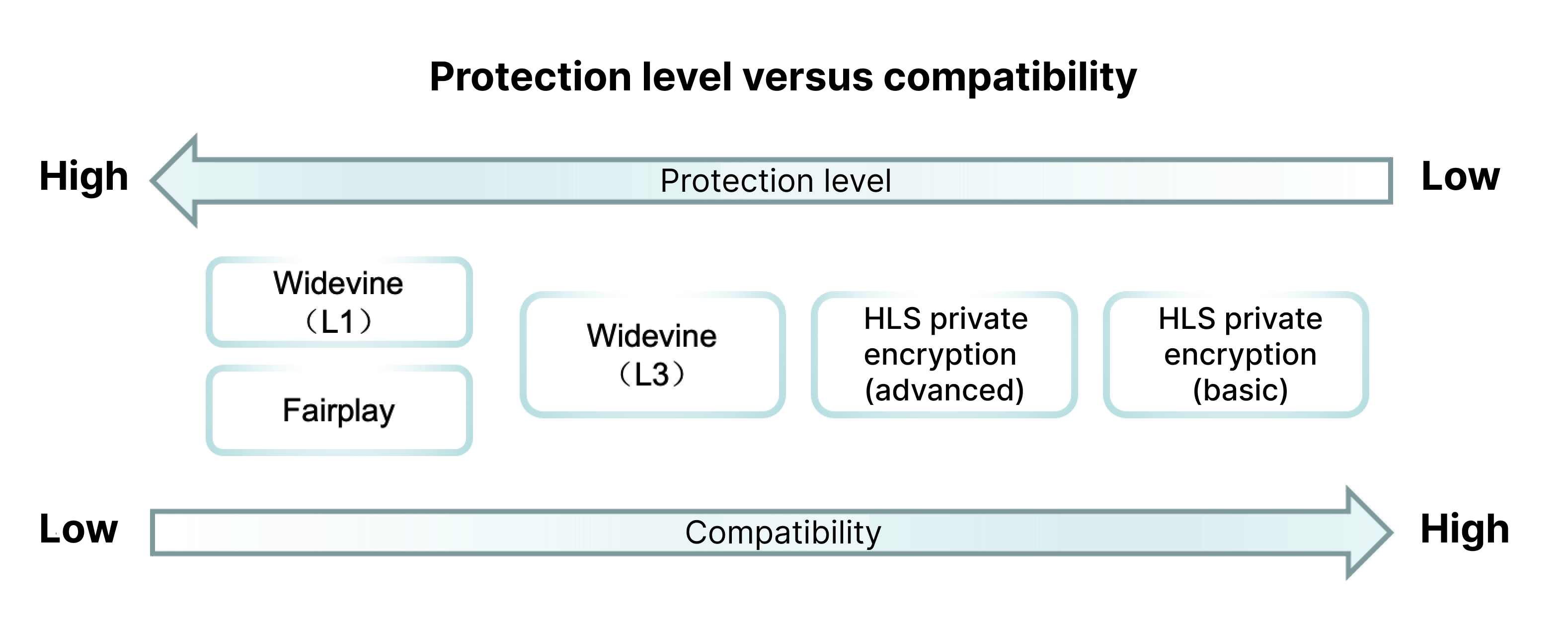 Protection level versus compatibility

High

Protection level

Low

Widevine
（L1）

Fairplay

Widevine
（L3）

HLS private encryption (advanced)

HLS private encryption (basic)

Low

Compatibility

High